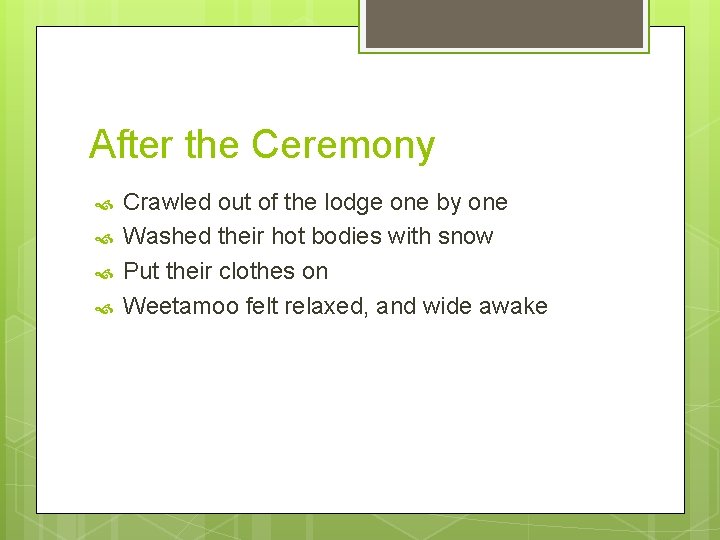 After the Ceremony

Crawled out of the lodge one by one
Washed their hot bodies with snow
Put their clothes on
Weetamoo felt relaxed, and wide awake